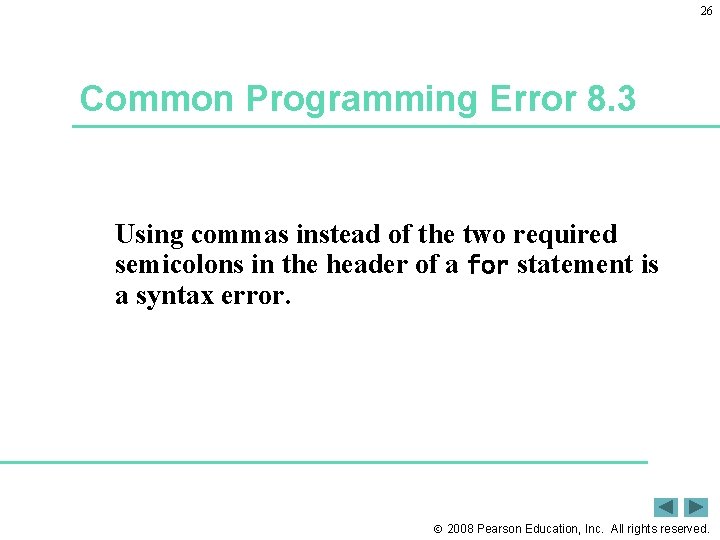 26

Common Programming Error 8.3

Using commas instead of the two required semicolons in the header of a for statement is a syntax error.

© 2008 Pearson Education, Inc. All rights reserved.